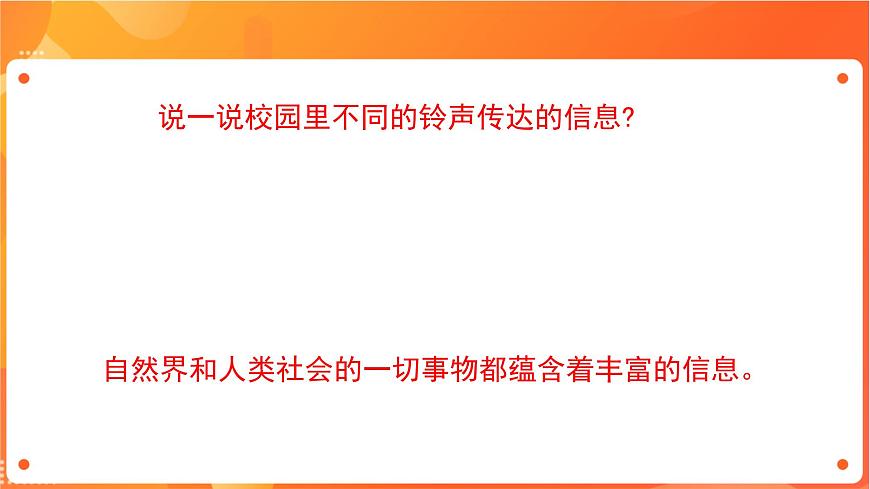 说一说校园里不同的铃声传达的信息?

自然界和人类社会的一切事物都蕴含着丰富的信息。